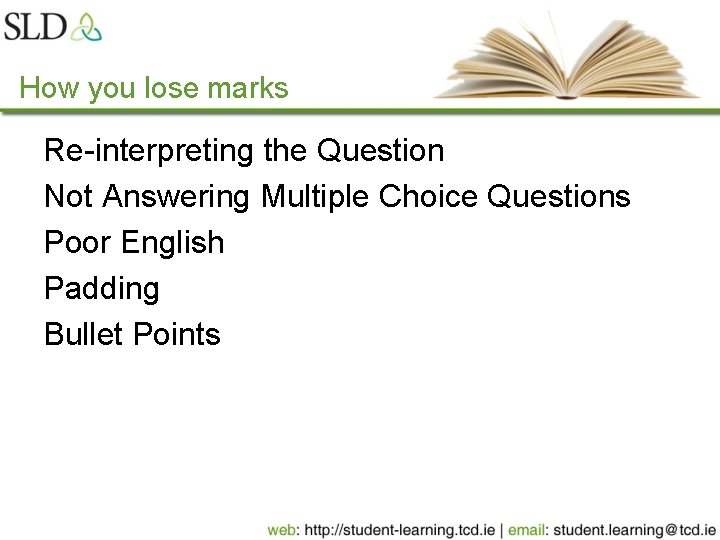 SLD

How you lose marks

Re-interpreting the Question

Not Answering Multiple Choice Questions

Poor English

Padding

Bullet Points

web: http://student-learning.tcd.ie | email: student.learning@tcd.ie